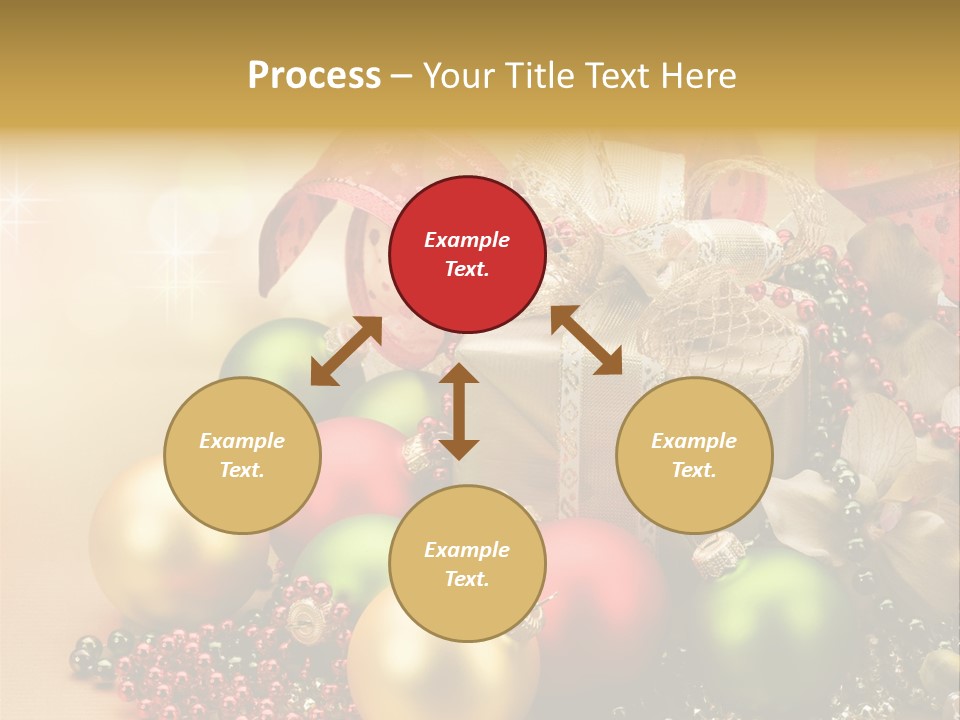 Process – Your Title Text Here

Example Text.

Example Text.

Example Text.

Example Text.